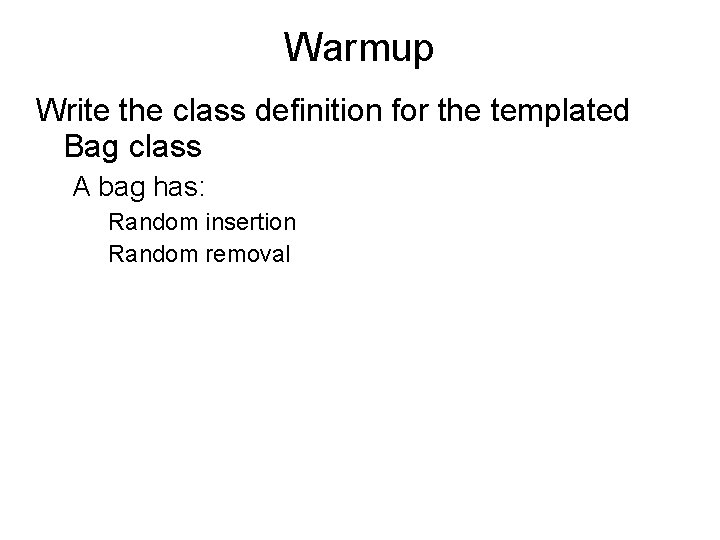 Warmup

Write the class definition for the templated Bag class

A bag has:

Random insertion

Random removal